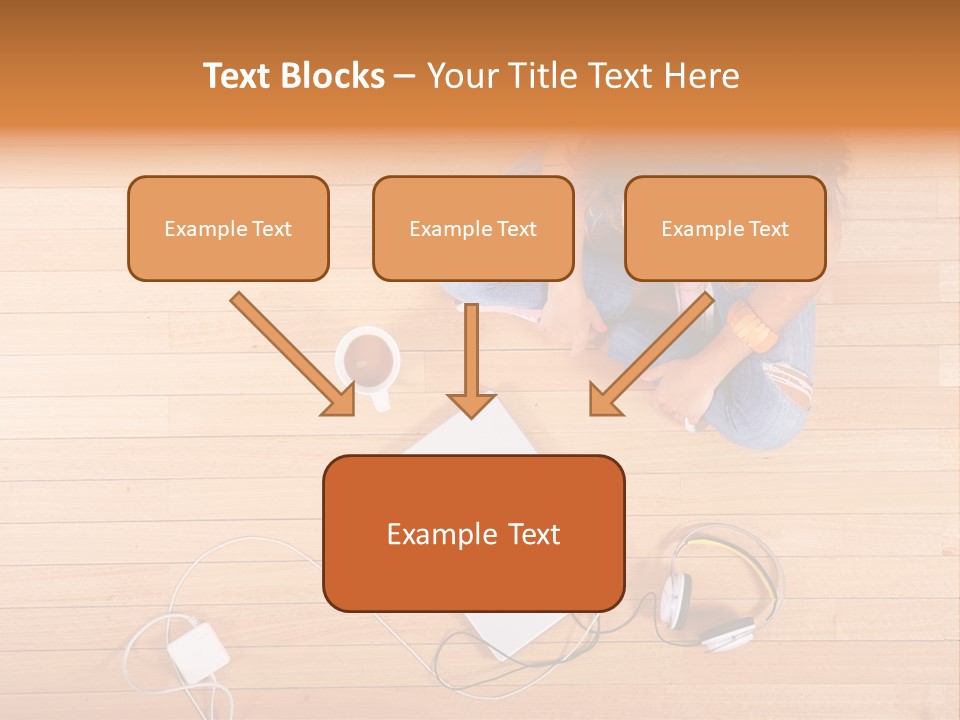 Text Blocks – Your Title Text Here

Example Text

Example Text

Example Text

Example Text